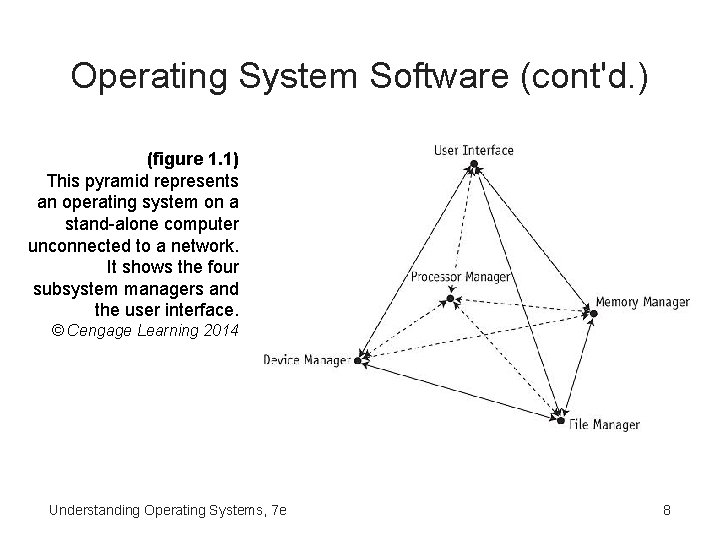 Operating System Software (cont'd.)

(figure 1.1)
This pyramid represents an operating system on a stand-alone computer unconnected to a network. It shows the four subsystem managers and the user interface.
© Cengage Learning 2014

User Interface
Processor Manager
Memory Manager
Device Manager
File Manager

Understanding Operating Systems, 7e

8